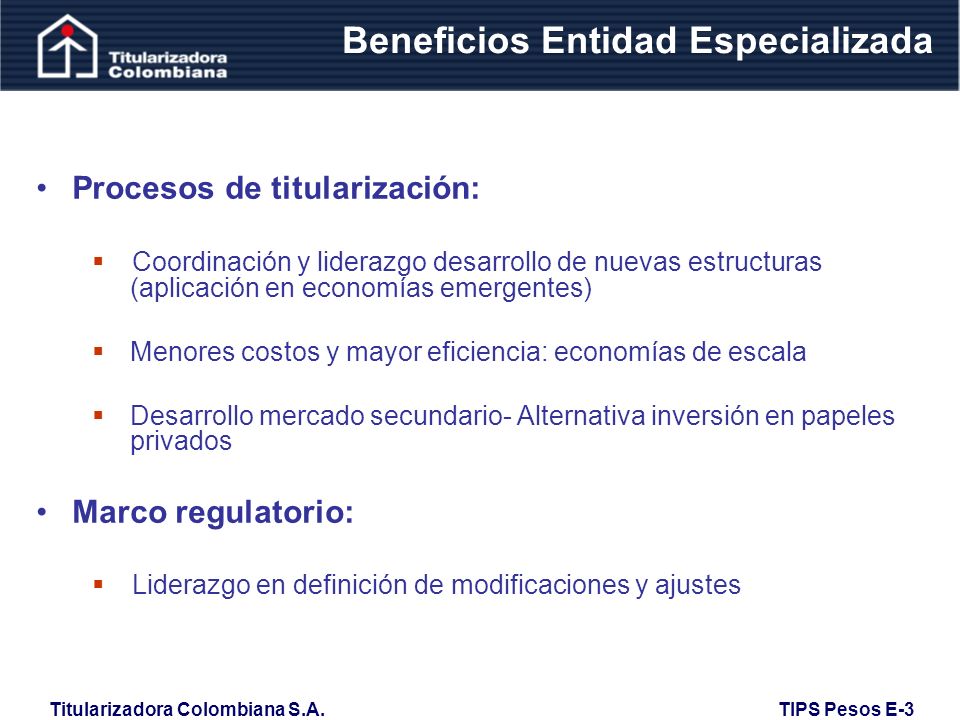 Titularizadora Colombiana

Beneficios Entidad Especializada

• Procesos de titularización:

▪ Coordinación y liderazgo desarrollo de nuevas estructuras (aplicación en economías emergentes)

▪ Menores costos y mayor eficiencia: economías de escala

▪ Desarrollo mercado secundario- Alternativa inversión en papeles privados

• Marco regulatorio:

▪ Liderazgo en definición de modificaciones y ajustes

Titularizadora Colombiana S.A.

TIPS Pesos E-3